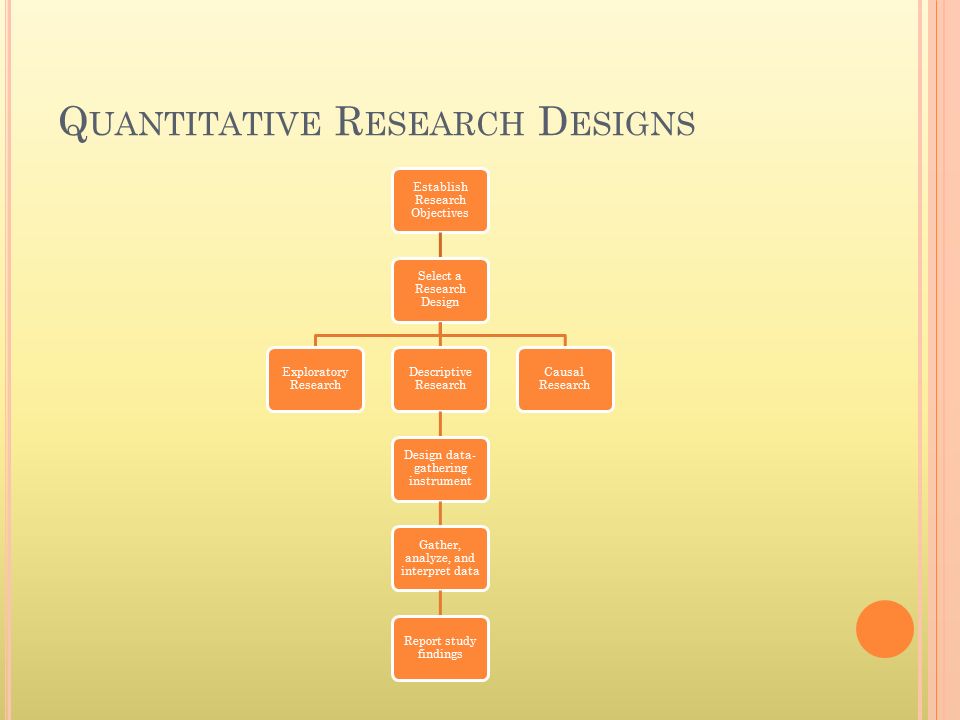 QUANTITATIVE RESEARCH DESIGNS

Establish Research Objectives

Select a Research Design

Exploratory Research

Descriptive Research

Causal Research

Design data-gathering instrument

Gather, analyze, and interpret data

Report study findings